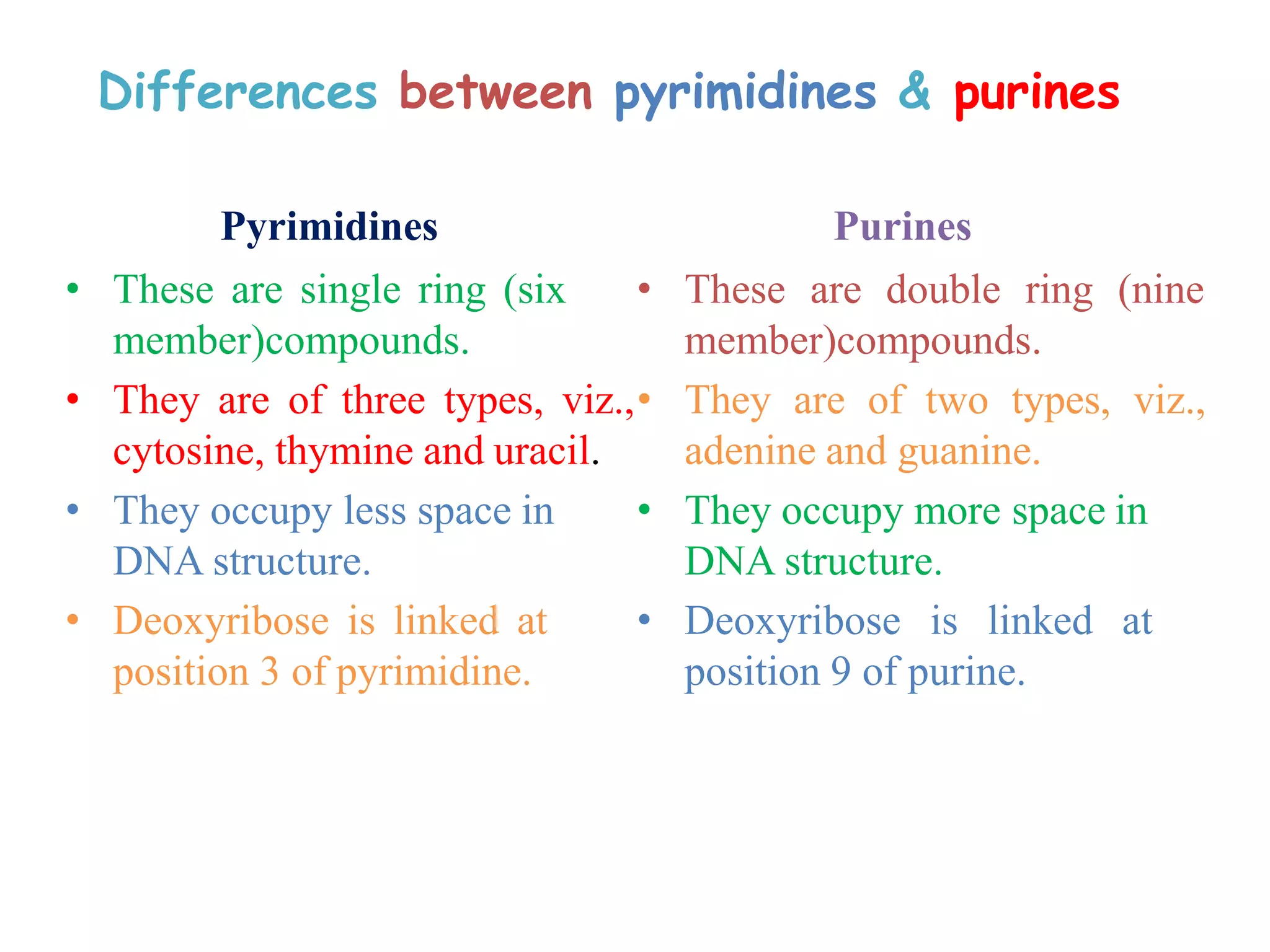 Differences between pyrimidines & purines

Pyrimidines

• These are single ring (six member)compounds.
• They are of three types, viz., cytosine, thymine and uracil.
• They occupy less space in DNA structure.
• Deoxyribose is linked at position 3 of pyrimidine.

Purines

• These are double ring (nine member)compounds.
• They are of two types, viz., adenine and guanine.
• They occupy more space in DNA structure.
• Deoxyribose is linked at position 9 of purine.